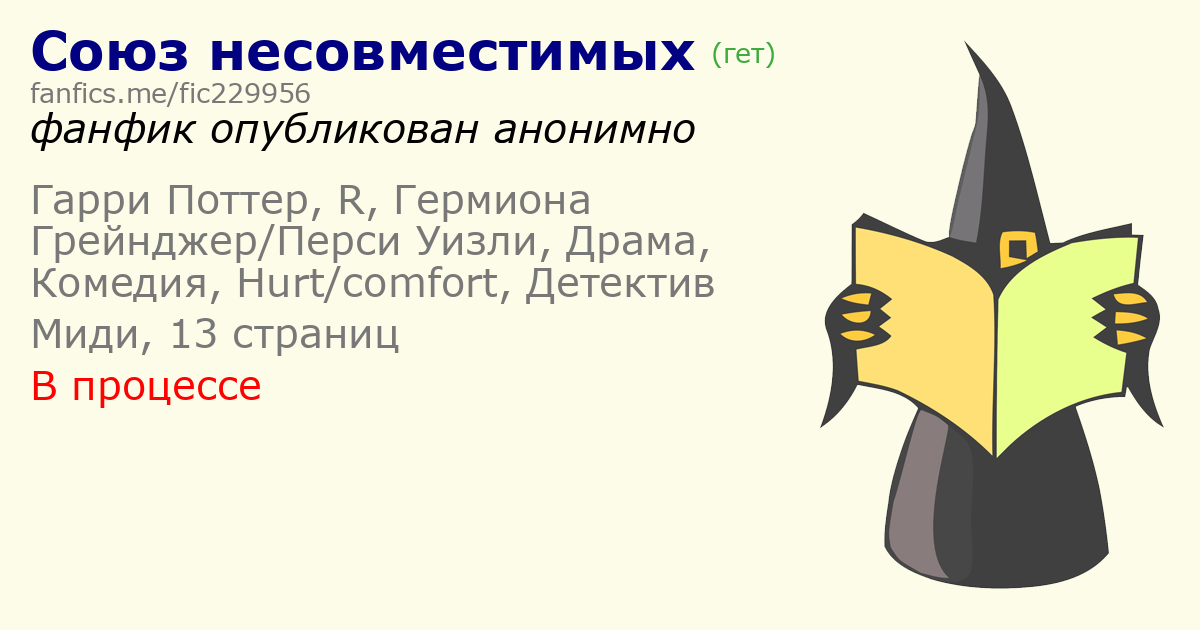 Союз несовместимых (гет)
fanfics.me/fic229956
фанфик опубликован анонимно

Гарри Поттер, R, Гермиона Грейнджер/Перси Уизли, Драма, Комедия, Hurt/comfort, Детектив

Миди, 13 страниц

В процессе